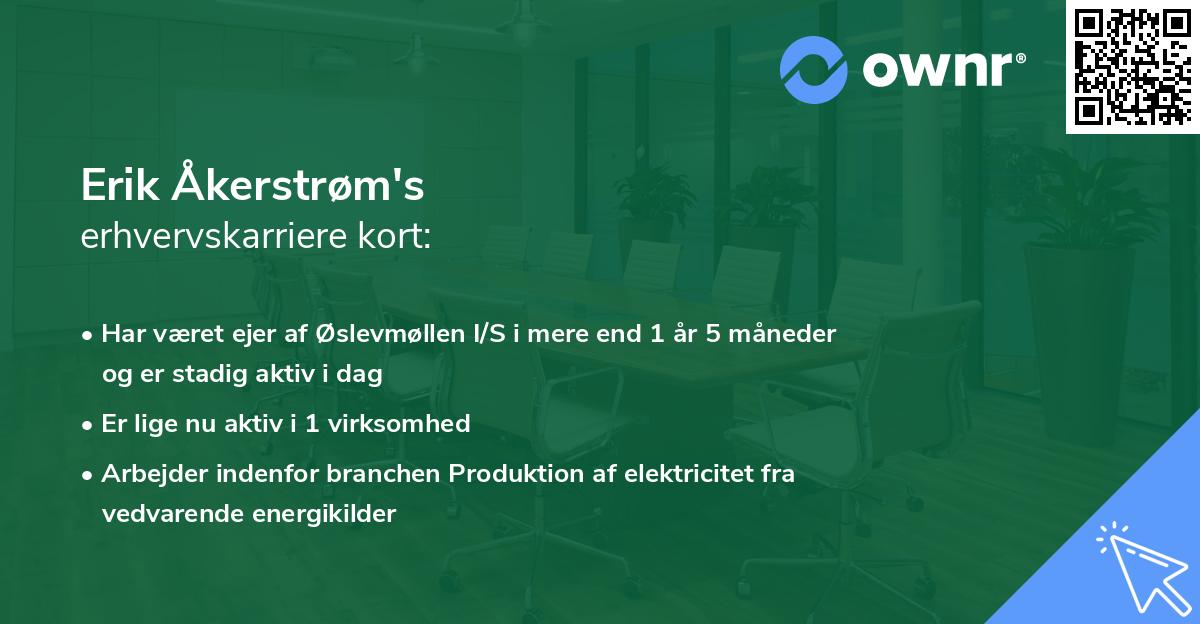 ownr®

Erik Åkerstrøm's
erhvervskarriere kort:

• Har været ejer af Øslevmøllen I/S i mere end 1 år 5 måneder og er stadig aktiv i dag

• Er lige nu aktiv i 1 virksomhed

• Arbejder indenfor branchen Produktion af elektricitet fra vedvarende energikilder